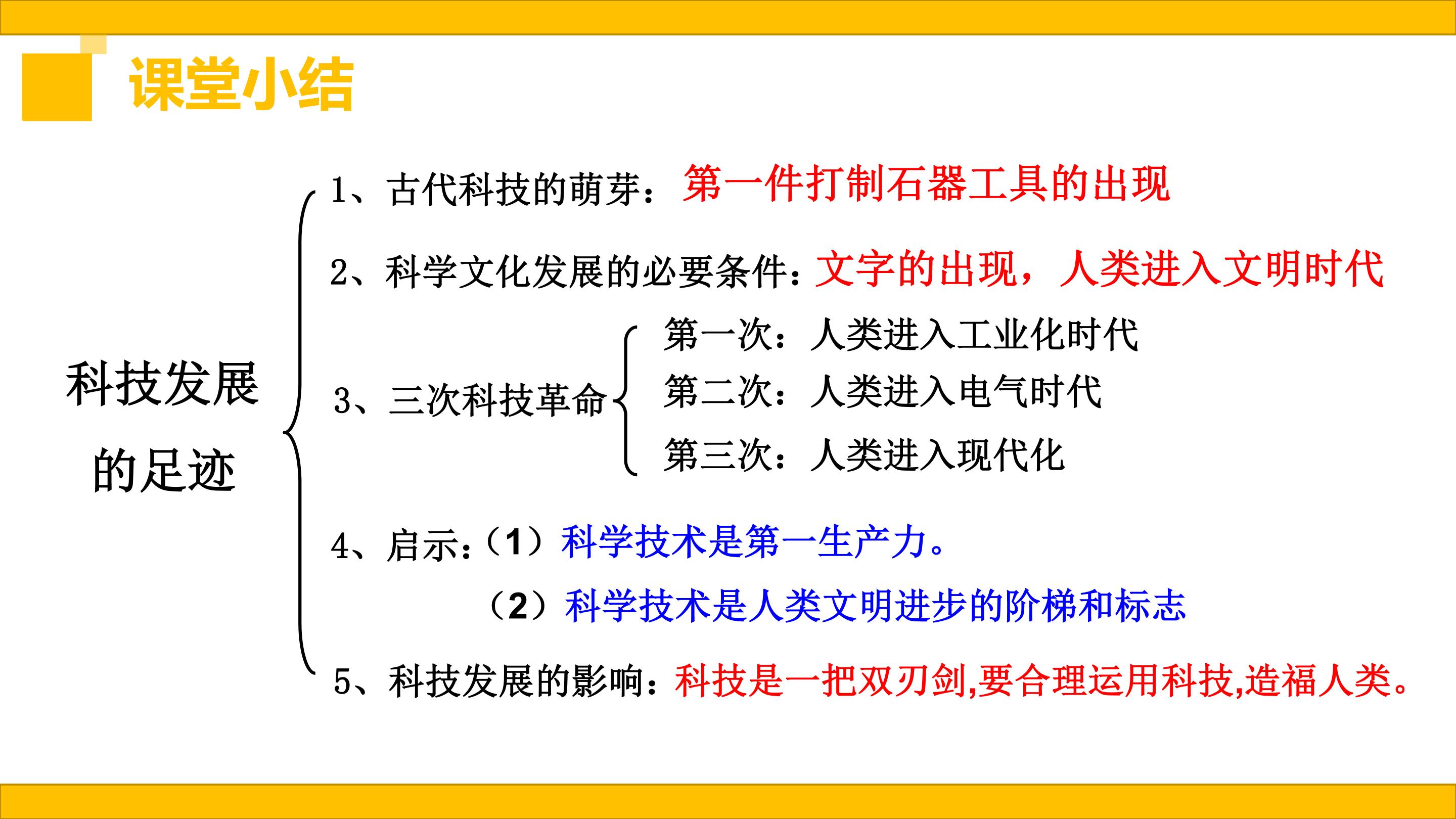 课堂小结

科技发展的足迹

1、古代科技的萌芽：第一件打制石器工具的出现

2、科学文化发展的必要条件：文字的出现，人类进入文明时代

3、三次科技革命

第一次：人类进入工业化时代

第二次：人类进入电气时代

第三次：人类进入现代化

4、启示：（1）科学技术是第一生产力。

（2）科学技术是人类文明进步的阶梯和标志

5、科技发展的影响：科技是一把双刃剑,要合理运用科技,造福人类。